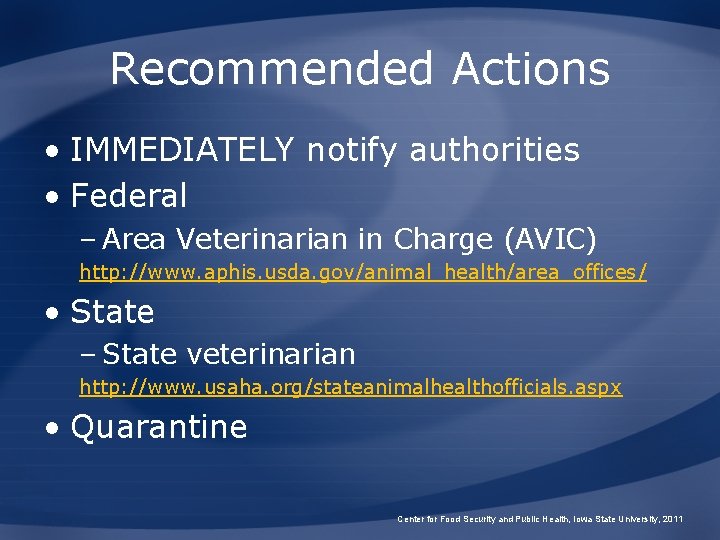 Recommended Actions

• IMMEDIATELY notify authorities
• Federal
– Area Veterinarian in Charge (AVIC)
http://www.aphis.usda.gov/animal_health/area_offices/
• State
– State veterinarian
http://www.usaha.org/stateanimalhealthofficials.aspx
• Quarantine

Center for Food Security and Public Health, Iowa State University, 2011